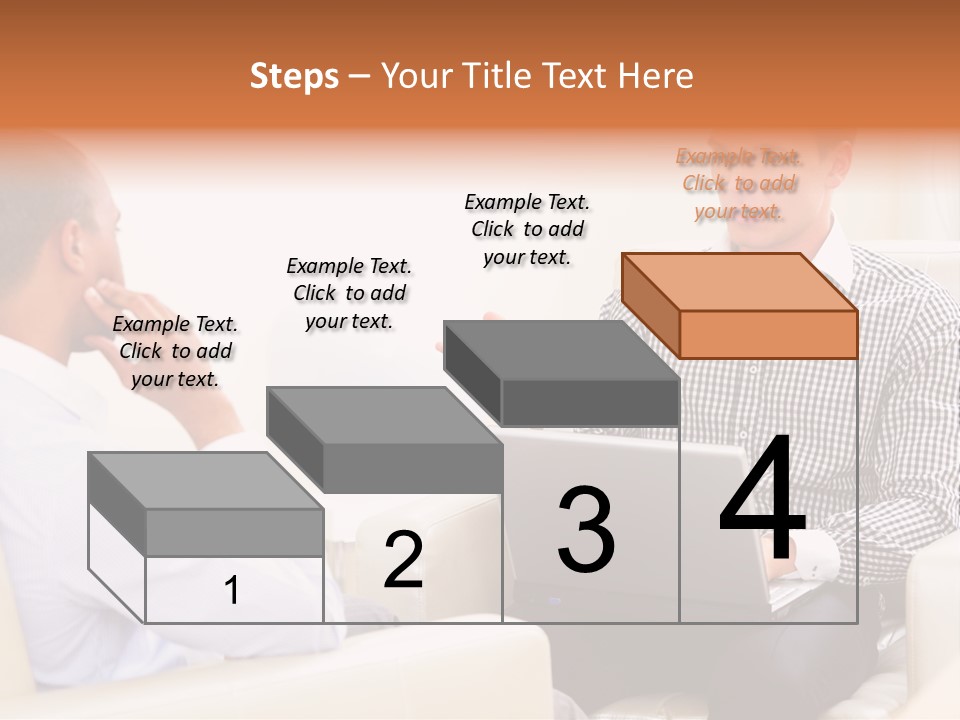 Steps – Your Title Text Here

Example Text. Click to add your text.

Example Text. Click to add your text.

Example Text. Click to add your text.

Example Text. Click to add your text.

1

2

3

4